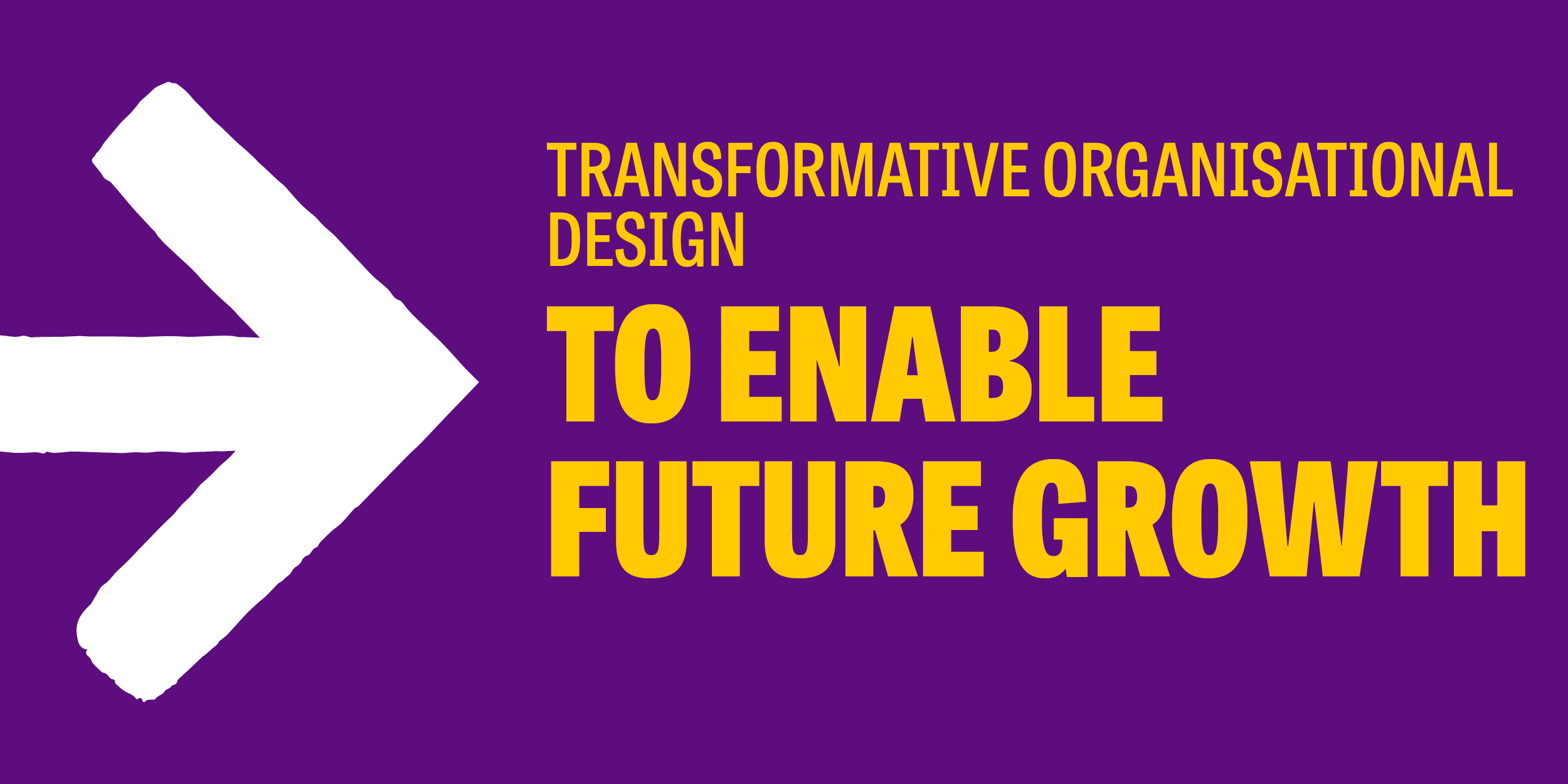 TRANSFORMATIVE ORGANISATIONAL DESIGN

TO ENABLE FUTURE GROWTH